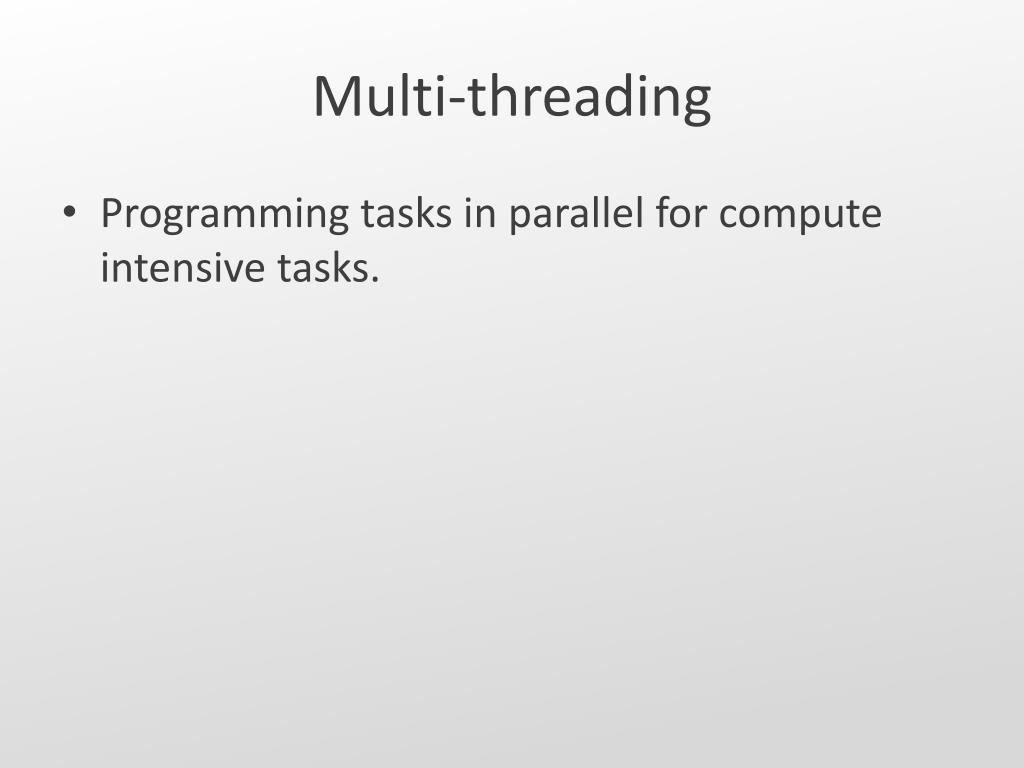 Multi-threading

• Programming tasks in parallel for compute intensive tasks.